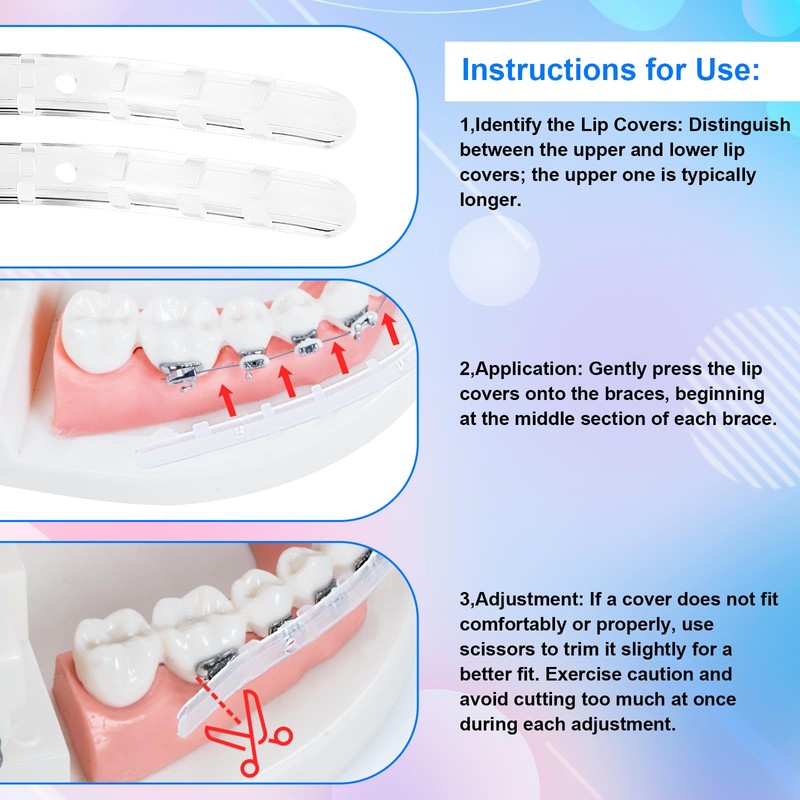 Instructions for Use:

1,Identify the Lip Covers: Distinguish between the upper and lower lip covers; the upper one is typically longer.

2,Application: Gently press the lip covers onto the braces, beginning at the middle section of each brace.

3,Adjustment: If a cover does not fit comfortably or properly, use scissors to trim it slightly for a better fit. Exercise caution and avoid cutting too much at once during each adjustment.